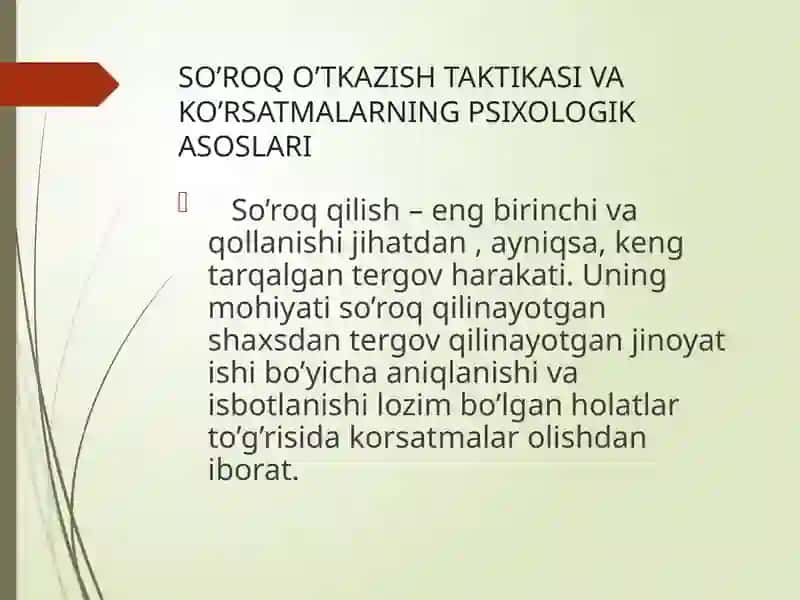 SO’ROQ O’TKAZISH TAKTIKASI VA KO’RSATMALARNING PSIXOLOGIK ASOSLARI

So’roq qilish – eng birinchi va qollanishi jihatdan , ayniqsa, keng tarqalgan tergov harakati. Uning mohiyati so’roq qilinayotgan shaxsdan tergov qilinayotgan jinoyat ishi bo’yicha aniqlanishi va isbotlanishi lozim bo’lgan holatlar to’g’risida korsatmalar olishdan iborat.